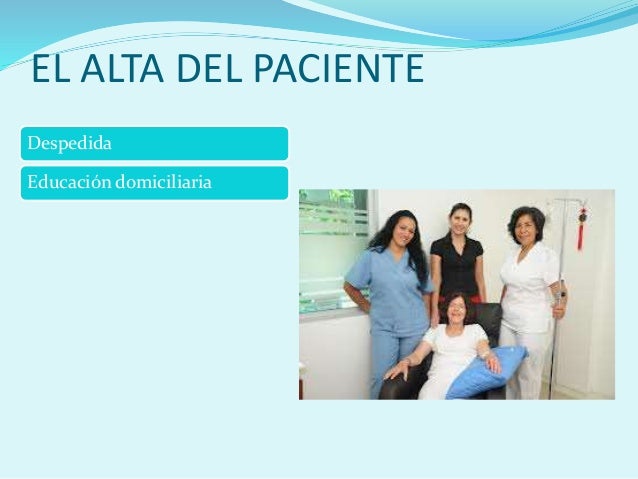 EL ALTA DEL PACIENTE

Despedida

Educación domiciliaria